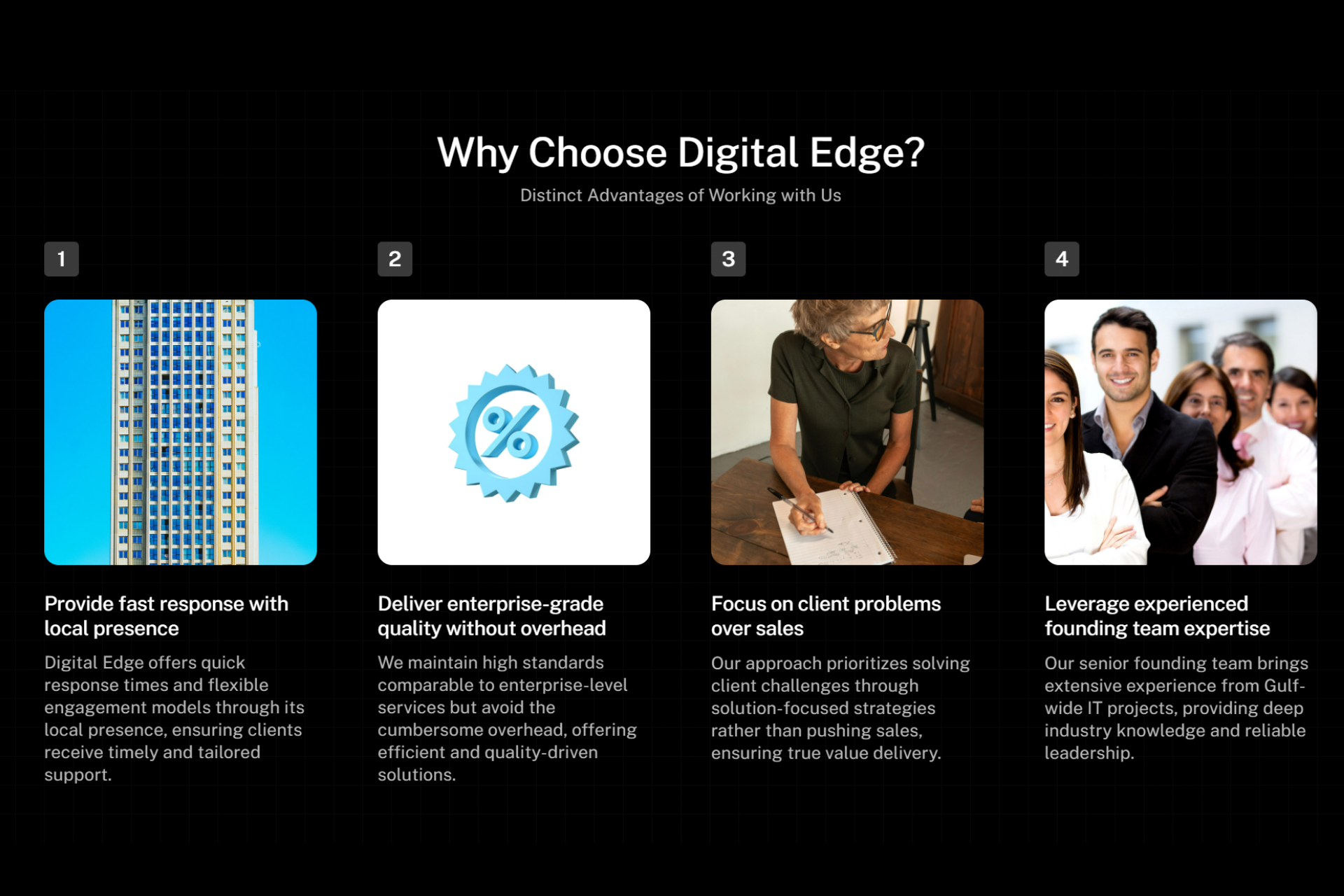 Why Choose Digital Edge?

Distinct Advantages of Working with Us

1

Provide fast response with local presence

Digital Edge offers quick response times and flexible engagement models through its local presence, ensuring clients receive timely and tailored support.

2

%

Deliver enterprise-grade quality without overhead

We maintain high standards comparable to enterprise-level services but avoid the cumbersome overhead, offering efficient and quality-driven solutions.

3

Focus on client problems over sales

Our approach prioritizes solving client challenges through solution-focused strategies rather than pushing sales, ensuring true value delivery.

4

Leverage experienced founding team expertise

Our senior founding team brings extensive experience from Gulf-wide IT projects, providing deep industry knowledge and reliable leadership.